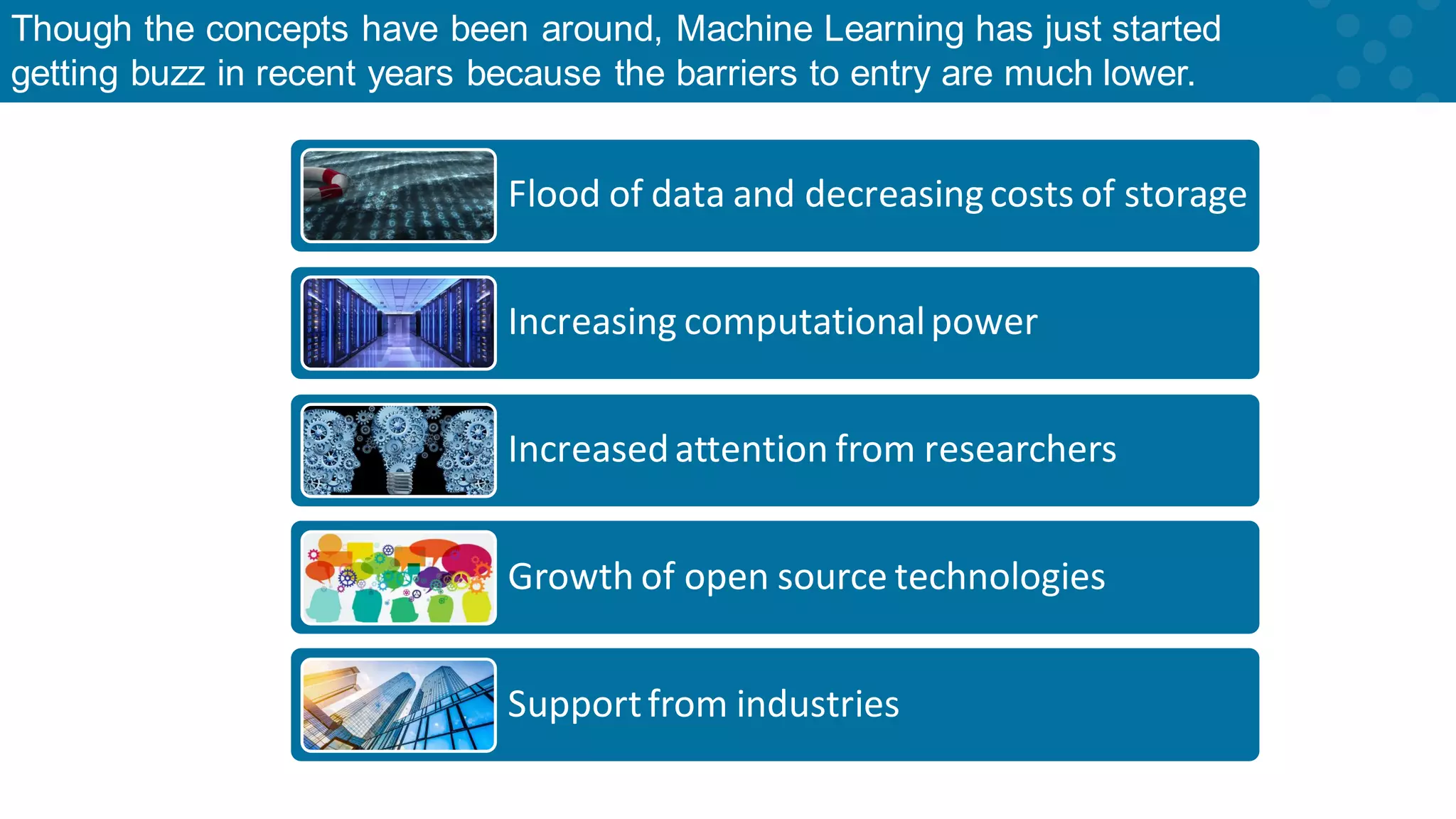 Though the concepts have been around, Machine Learning has just started getting buzz in recent years because the barriers to entry are much lower.

Flood of data and decreasing costs of storage

Increasing computational power

Increased attention from researchers

Growth of open source technologies

Support from industries